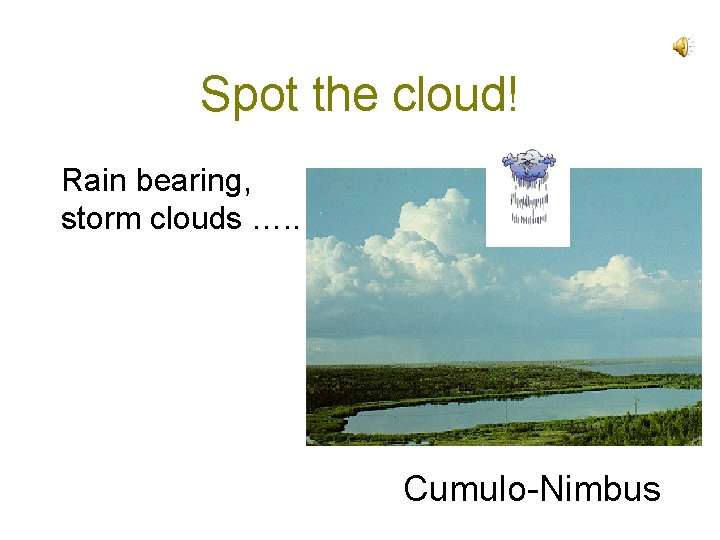 Spot the cloud!

Rain bearing, storm clouds .....

Cumulo-Nimbus